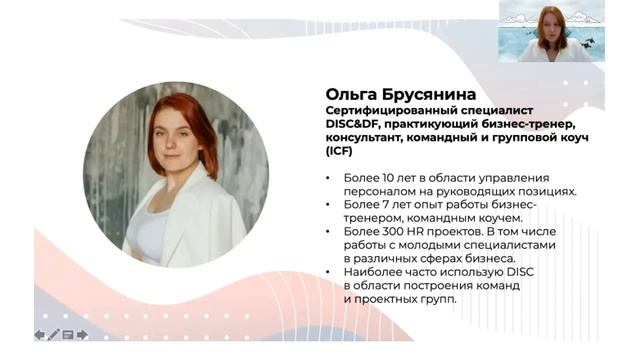 Ольга Брусянина
Сертифицированный специалист DISC&DF, практикующий бизнес-тренер, консультант, командный и групповой коуч (ICF)

• Более 10 лет в области управления персоналом на руководящих позициях.
• Более 7 лет опыт работы бизнес-тренером, командным коучем.
• Более 300 HR проектов. В том числе работы с молодыми специалистами в различных сферах бизнеса.
• Наиболее часто использую DISC в области построения команд и проектных групп.